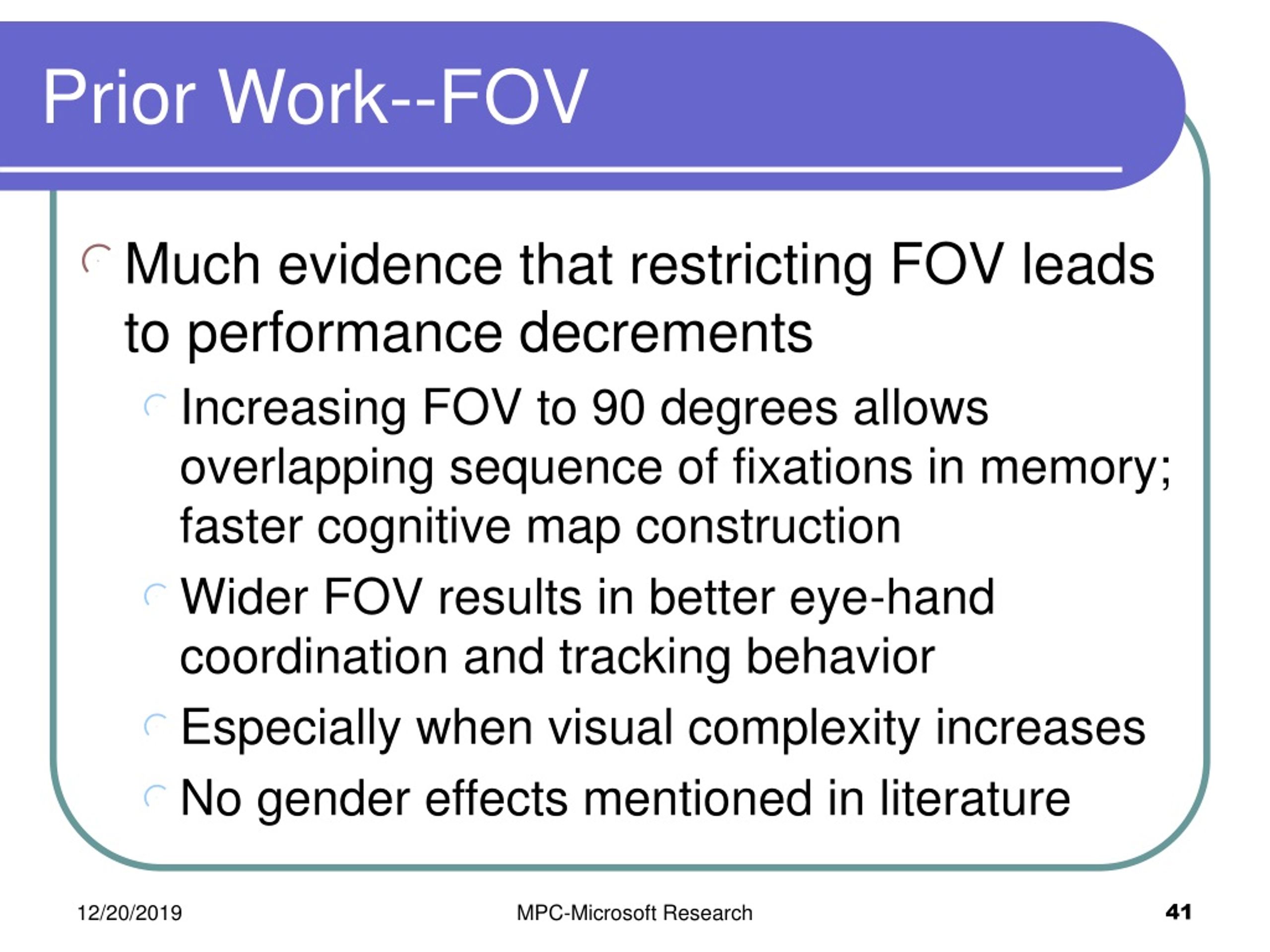 Prior Work--FOV

Much evidence that restricting FOV leads to performance decrements

Increasing FOV to 90 degrees allows overlapping sequence of fixations in memory; faster cognitive map construction

Wider FOV results in better eye-hand coordination and tracking behavior

Especially when visual complexity increases

No gender effects mentioned in literature

12/20/2019

MPC-Microsoft Research

41